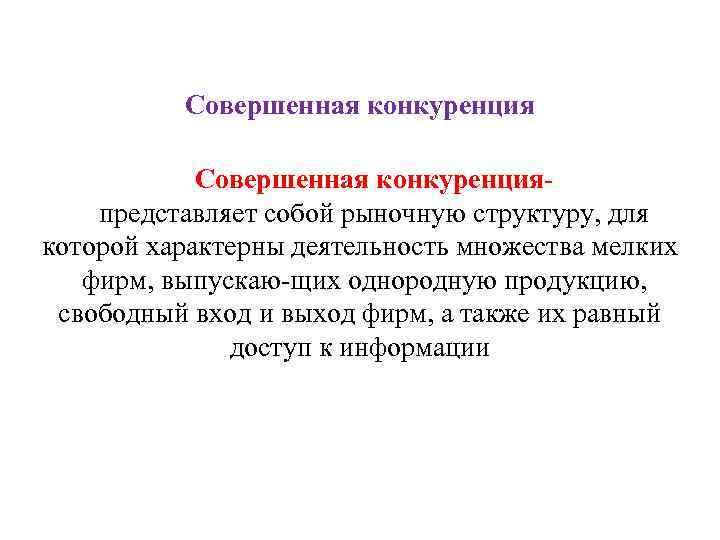 Совершенная конкуренция

Совершенная конкуренция- представляет собой рыночную структуру, для которой характерны деятельность множества мелких фирм, выпускаю-щих однородную продукцию, свободный вход и выход фирм, а также их равный доступ к информации